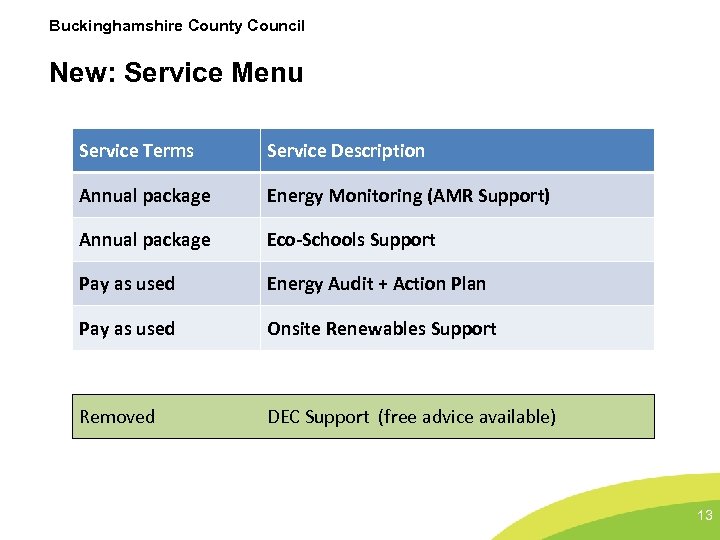 Buckinghamshire County Council

New: Service Menu

| Service Terms | Service Description |
|---|---|
| Annual package | Energy Monitoring (AMR Support) |
| Annual package | Eco-Schools Support |
| Pay as used | Energy Audit + Action Plan |
| Pay as used | Onsite Renewables Support |

| Removed | DEC Support (free advice available) |
|---|---|

13